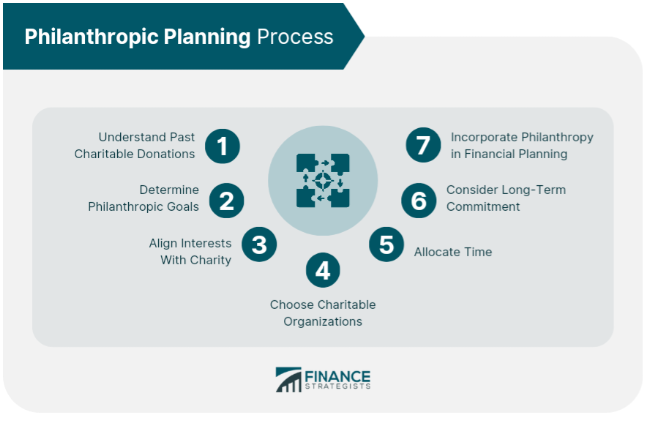 Philanthropic Planning Process

Understand Past Charitable Donations 1

Determine Philanthropic Goals 2

Align Interests With Charity 3

4 Choose Charitable Organizations

5 Allocate Time

6 Consider Long-Term Commitment

7 Incorporate Philanthropy in Financial Planning

FINANCE STRATEGISTS